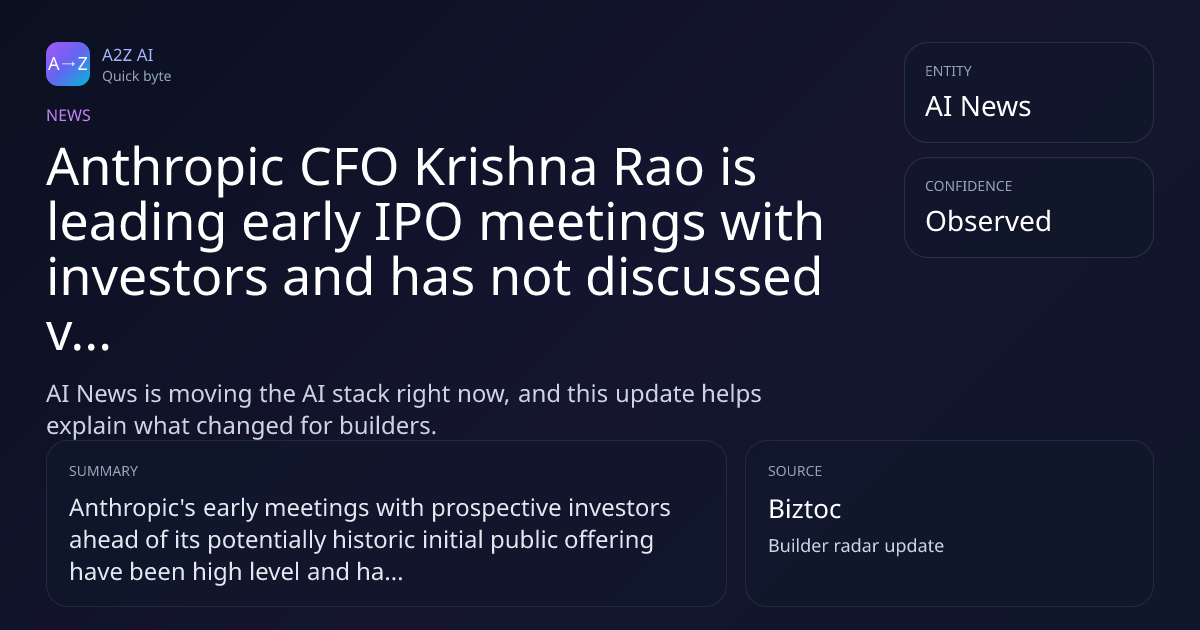 A→Z
A2Z AI
Quick byte

NEWS

Anthropic CFO Krishna Rao is leading early IPO meetings with investors and has not discussed v...

AI News is moving the AI stack right now, and this update helps explain what changed for builders.

ENTITY
AI News

CONFIDENCE
Observed

SUMMARY
Anthropic's early meetings with prospective investors ahead of its potentially historic initial public offering have been high level and ha...

SOURCE
Biztoc
Builder radar update